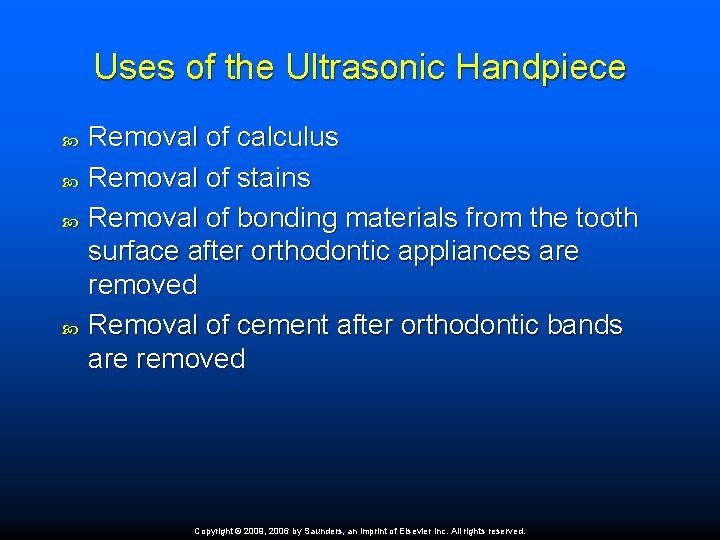 Uses of the Ultrasonic Handpiece

Removal of calculus

Removal of stains

Removal of bonding materials from the tooth surface after orthodontic appliances are removed

Removal of cement after orthodontic bands are removed

Copyright © 2009, 2006 by Saunders, an imprint of Elsevier Inc. All rights reserved.